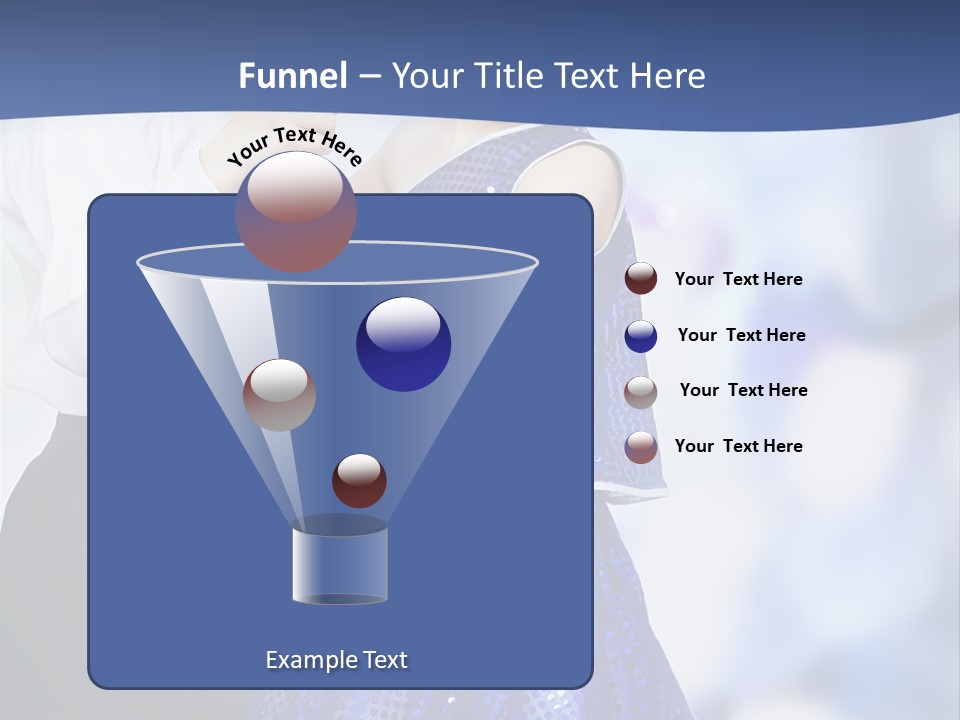 Funnel – Your Title Text Here

Your Text Here

Your Text Here

Your Text Here

Your Text Here

Your Text Here

Example Text